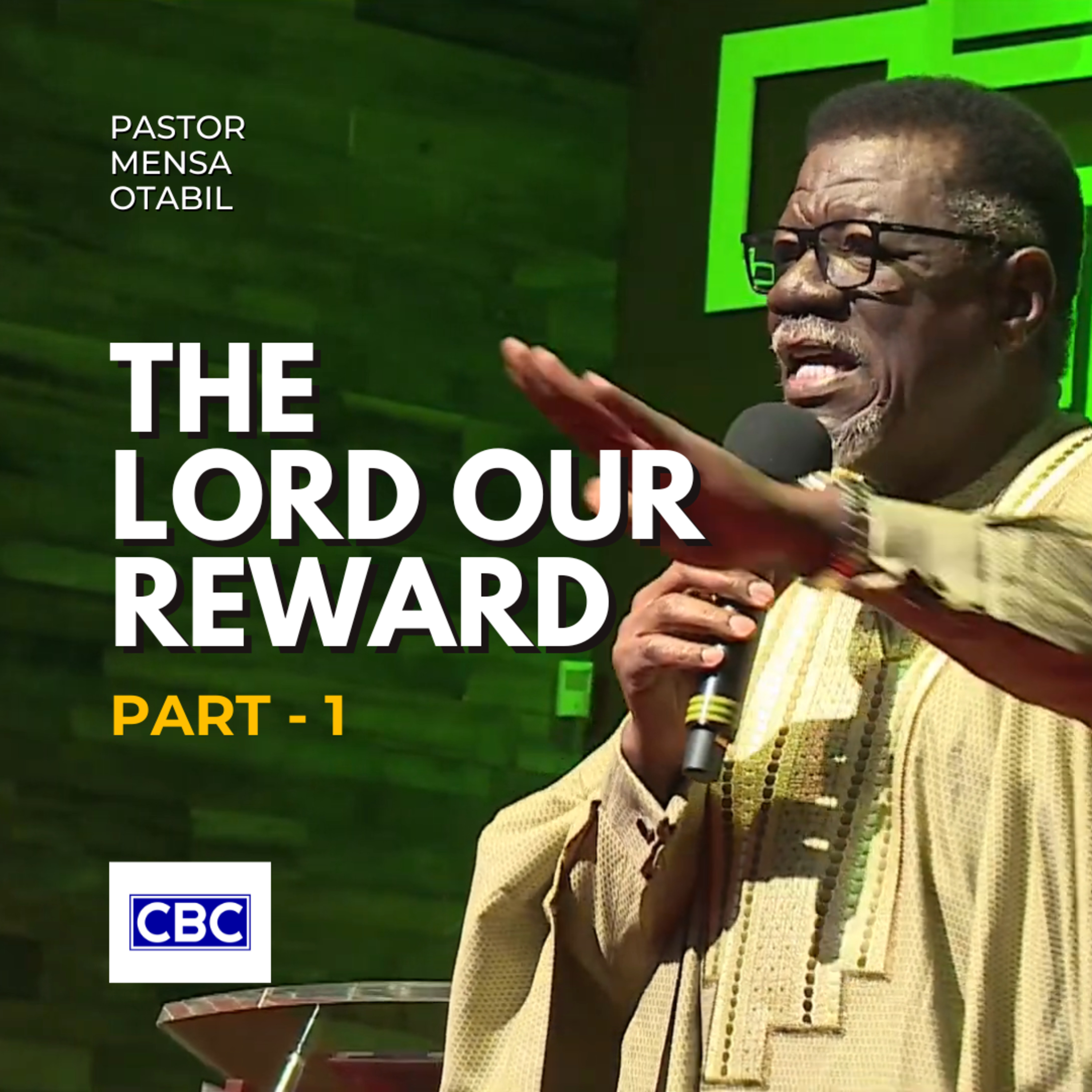 PASTOR
MENSA
OTABIL

THE
LORD OUR
REWARD

PART - 1

CBC